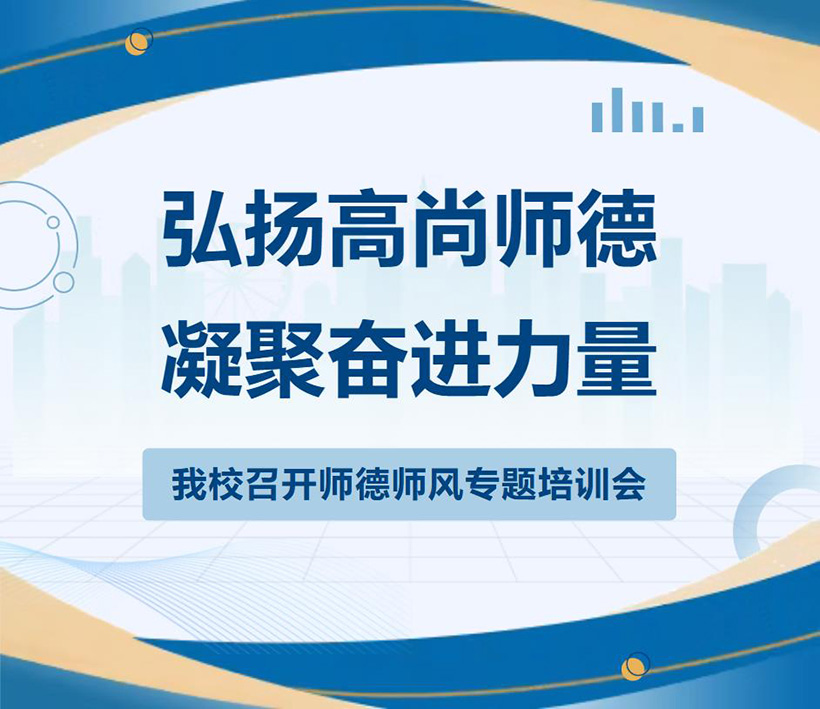 弘扬高尚师德
凝聚奋进力量

我校召开师德师风专题培训会